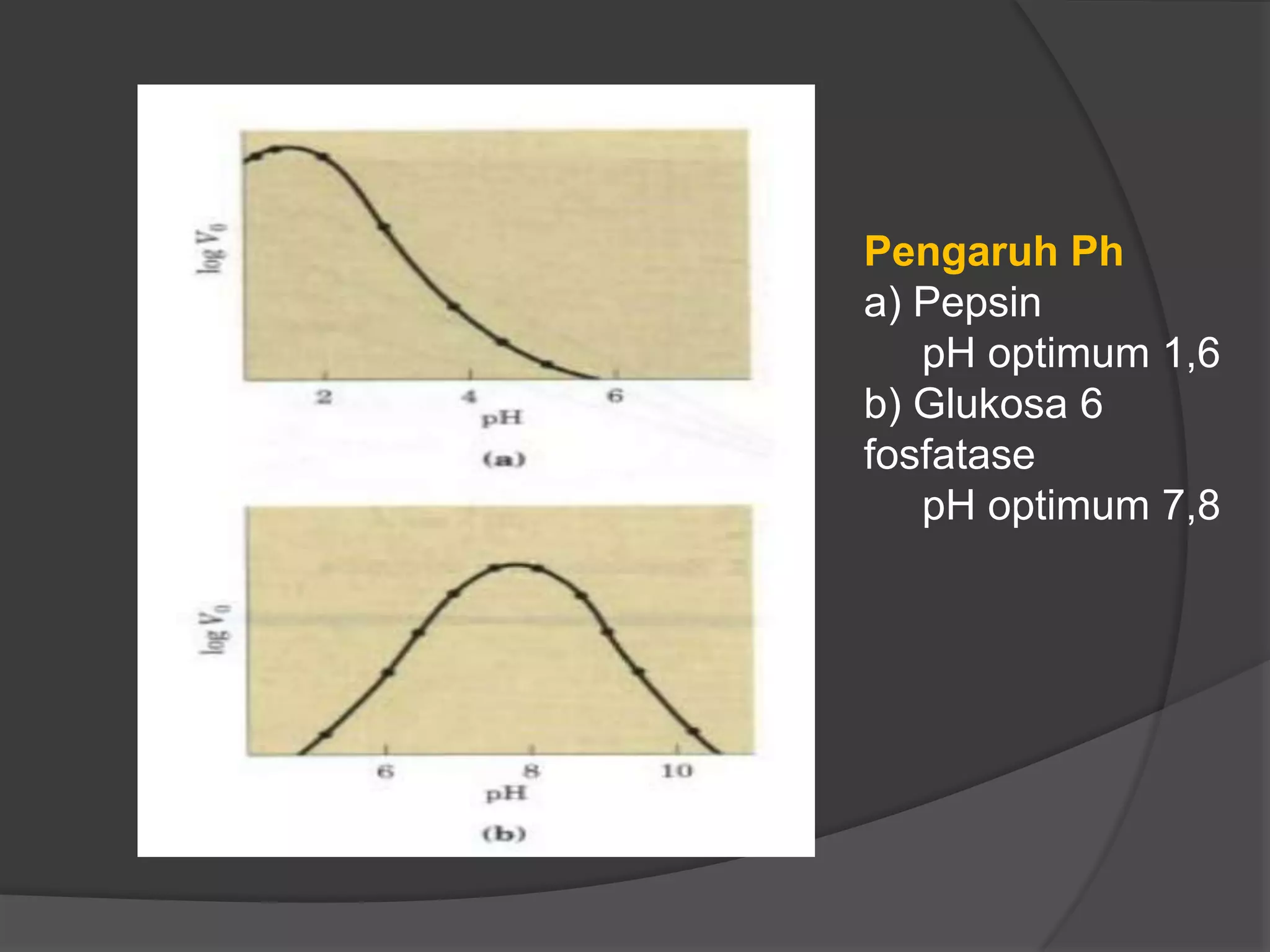 $\log V_0$

2 4 6

pH

(a)

$\log V_0$

6 8 10

pH

(b)

Pengaruh Ph
a) Pepsin
pH optimum 1,6
b) Glukosa 6 fosfatase
pH optimum 7,8